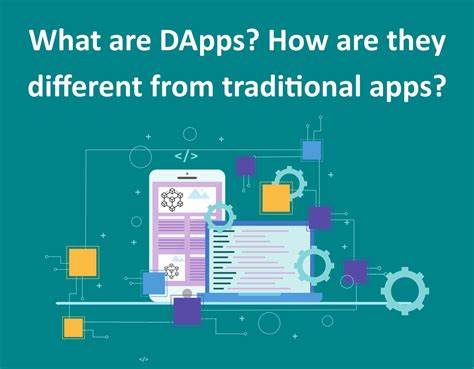 What are DApps? How are they different from traditional apps?

</>

</>